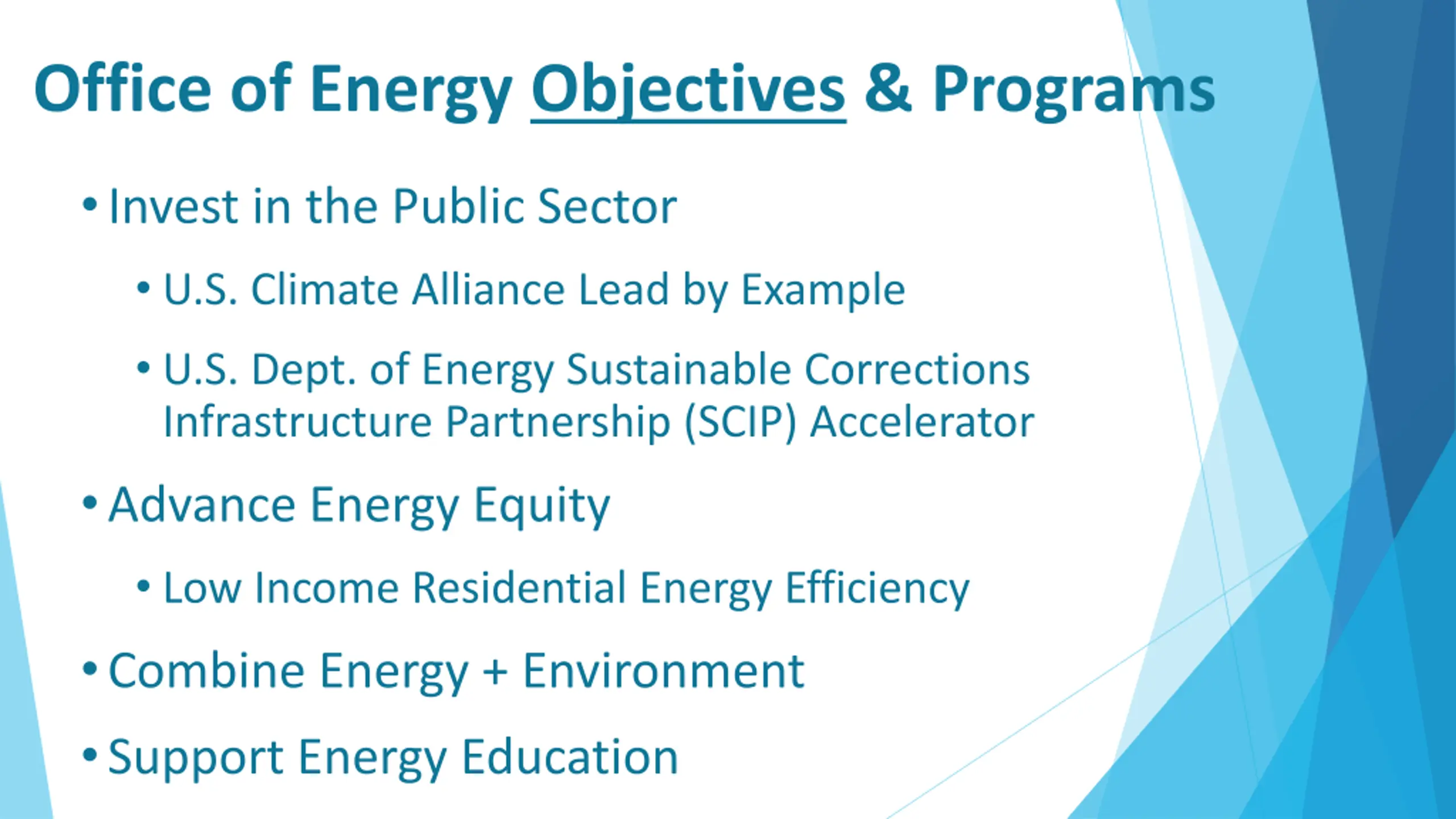 Office of Energy Objectives & Programs

• Invest in the Public Sector

• U.S. Climate Alliance Lead by Example

• U.S. Dept. of Energy Sustainable Corrections Infrastructure Partnership (SCIP) Accelerator

• Advance Energy Equity

• Low Income Residential Energy Efficiency

• Combine Energy + Environment

• Support Energy Education